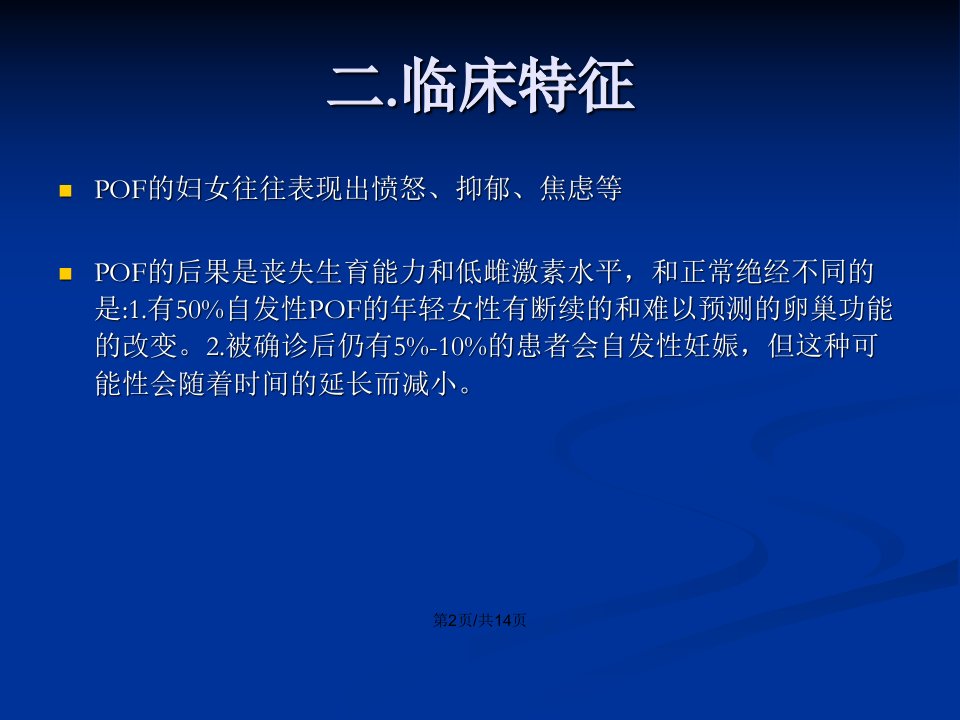 二.临床特征

POF的妇女往往表现出愤怒、抑郁、焦虑等

POF的后果是丧失生育能力和低雌激素水平，和正常绝经不同的是:1.有50%自发性POF的年轻女性有断续的和难以预测的卵巢功能的改变。2.被确诊后仍有5%-10%的患者会自发性妊娠，但这种可能性会随着时间的延长而减小。

第2页/共14页